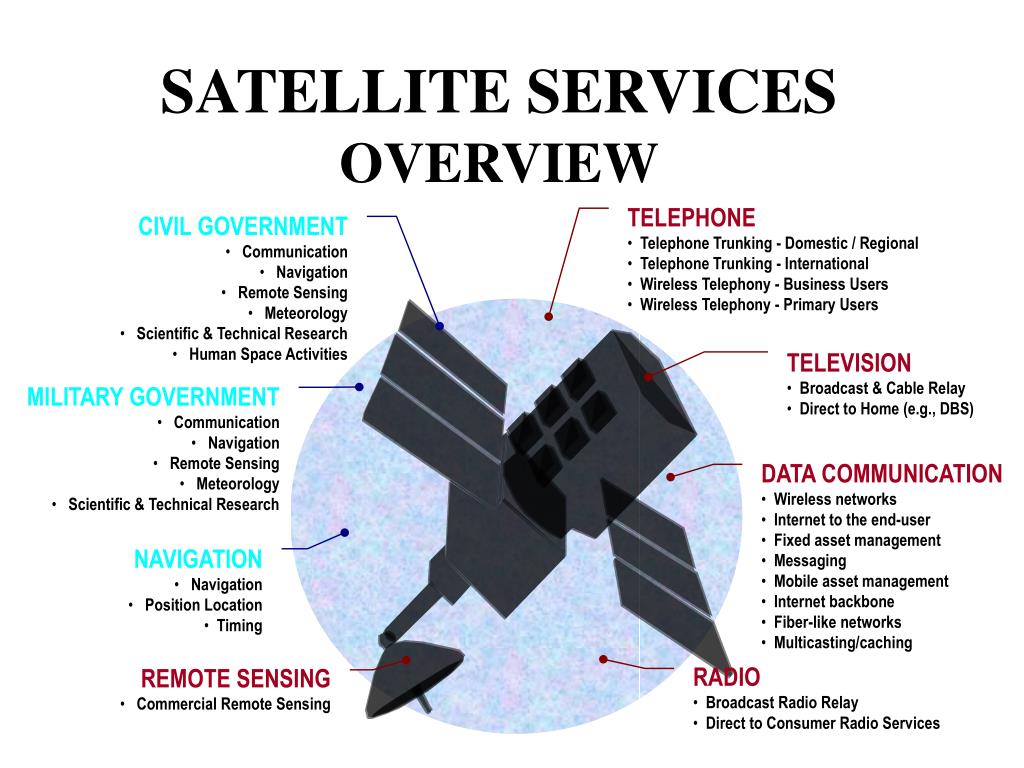 SATELLITE SERVICES
OVERVIEW

CIVIL GOVERNMENT
• Communication
• Navigation
• Remote Sensing
• Meteorology
• Scientific & Technical Research
• Human Space Activities

MILITARY GOVERNMENT
• Communication
• Navigation
• Remote Sensing
• Meteorology
• Scientific & Technical Research

NAVIGATION
• Navigation
• Position Location
• Timing

REMOTE SENSING
• Commercial Remote Sensing

TELEPHONE
• Telephone Trunking - Domestic / Regional
• Telephone Trunking - International
• Wireless Telephony - Business Users
• Wireless Telephony - Primary Users

TELEVISION
• Broadcast & Cable Relay
• Direct to Home (e.g., DBS)

DATA COMMUNICATION
• Wireless networks
• Internet to the end-user
• Fixed asset management
• Messaging
• Mobile asset management
• Internet backbone
• Fiber-like networks
• Multicasting/caching

RADIO
• Broadcast Radio Relay
• Direct to Consumer Radio Services